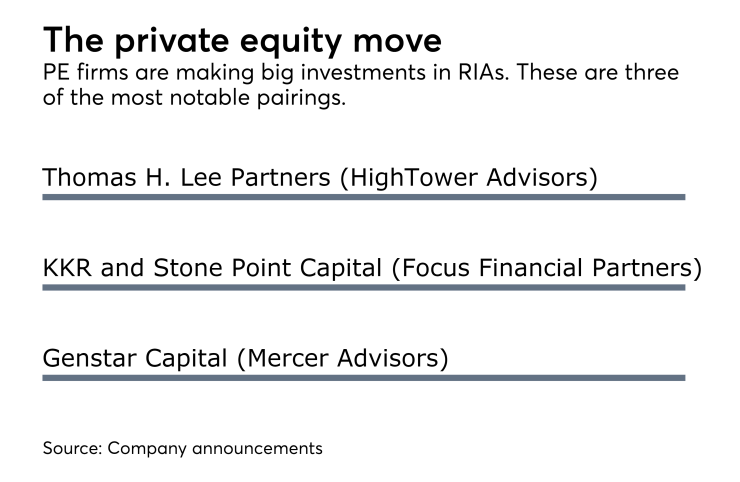 The private equity move

PE firms are making big investments in RIAs. These are three of the most notable pairings.

Thomas H. Lee Partners (HighTower Advisors)

KKR and Stone Point Capital (Focus Financial Partners)

Genstar Capital (Mercer Advisors)

Source: Company announcements